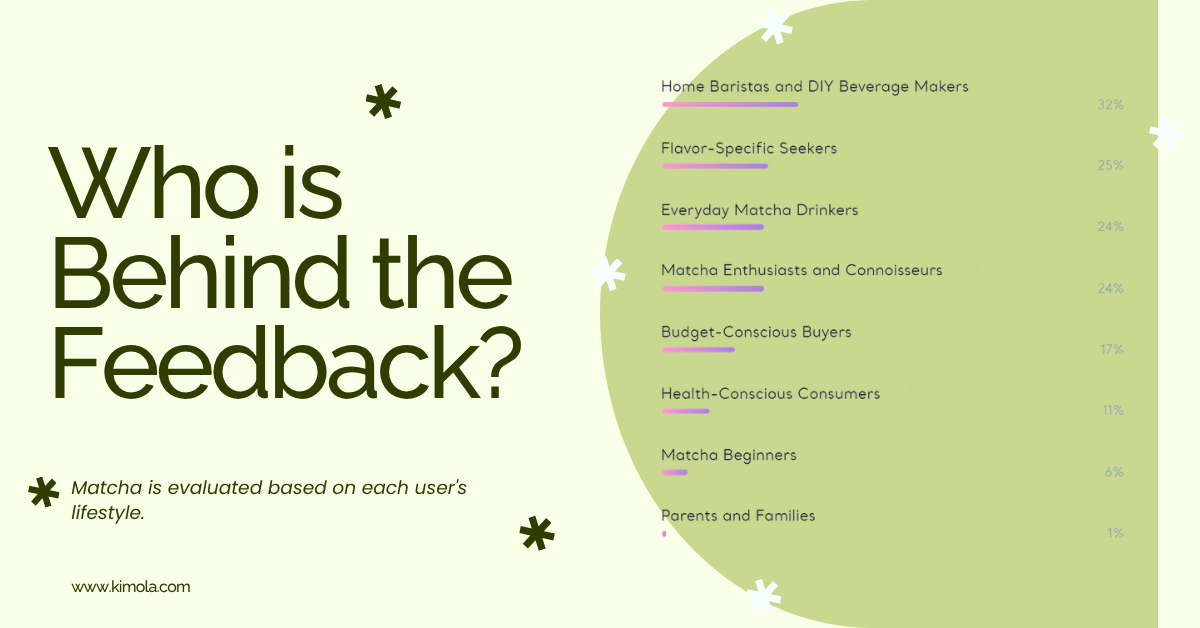 Who is Behind the Feedback?

Matcha is evaluated based on each user's lifestyle.

www.kimola.com

Home Baristas and DIY Beverage Makers 32%

Flavor-Specific Seekers 25%

Everyday Matcha Drinkers 24%

Matcha Enthusiasts and Connoisseurs 24%

Budget-Conscious Buyers 17%

Health-Conscious Consumers 11%

Matcha Beginners 6%

Parents and Families 1%